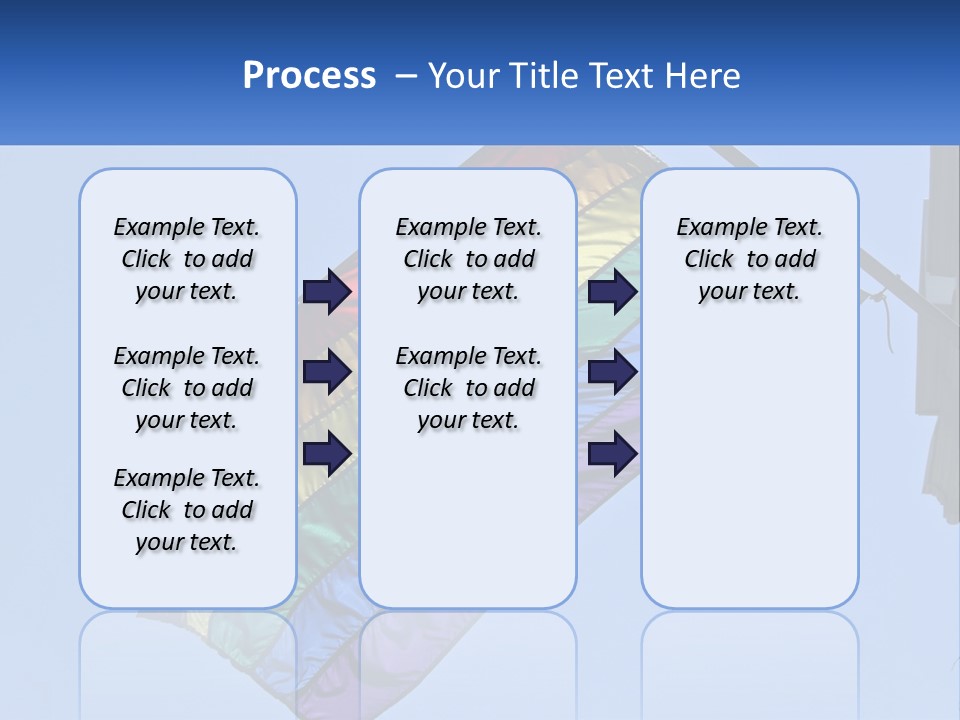 Process – Your Title Text Here

Example Text. Click to add your text.

Example Text. Click to add your text.

Example Text. Click to add your text.

Example Text. Click to add your text.

Example Text. Click to add your text.

Example Text. Click to add your text.